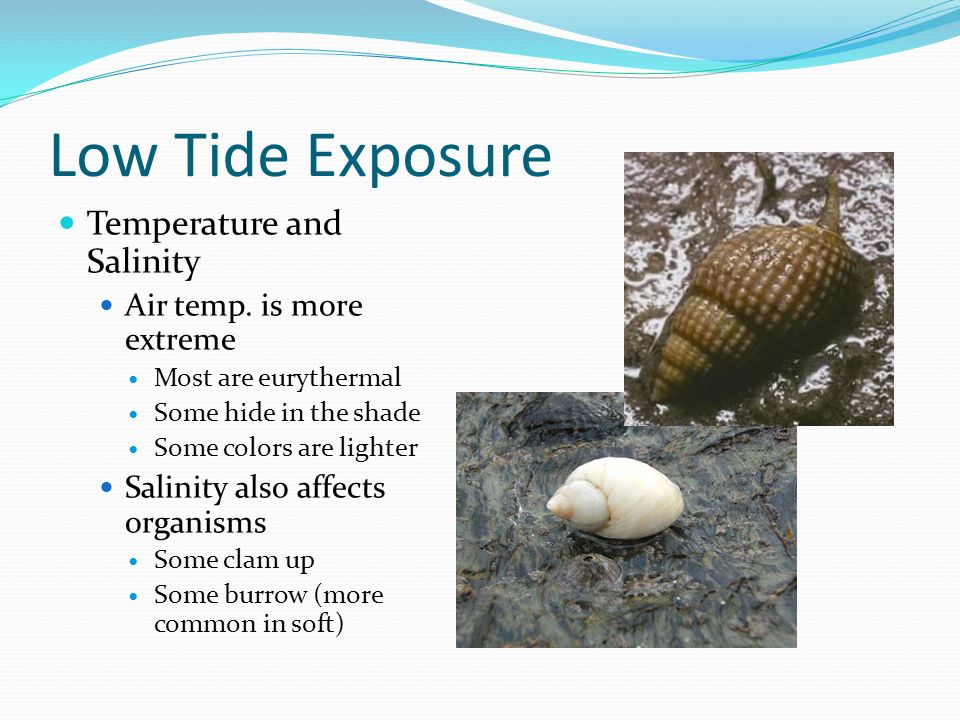 Low Tide Exposure

- Temperature and Salinity
  - Air temp. is more extreme
    - Most are eurythermal
    - Some hide in the shade
    - Some colors are lighter
  - Salinity also affects organisms
    - Some clam up
    - Some burrow (more common in soft)